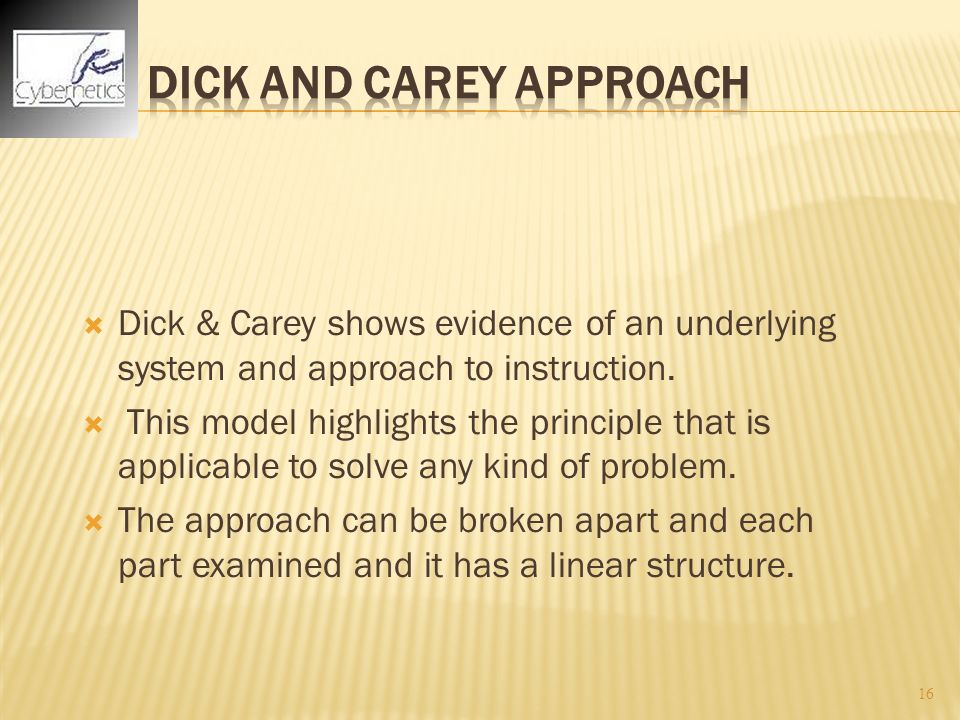 Cybernetics

DICK AND CAREY APPROACH

Dick & Carey shows evidence of an underlying system and approach to instruction.

This model highlights the principle that is applicable to solve any kind of problem.

The approach can be broken apart and each part examined and it has a linear structure.

16